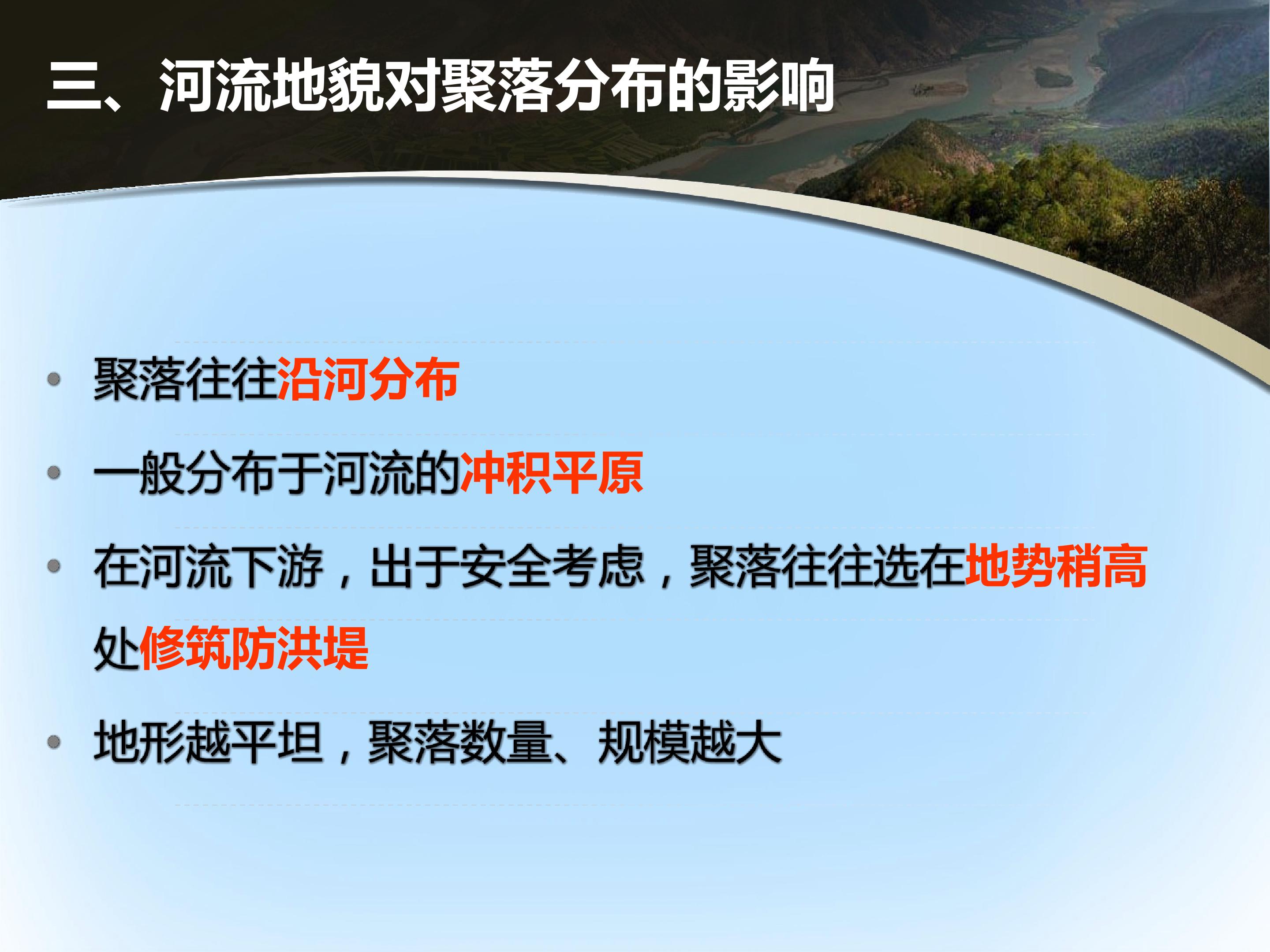 三、河流地貌对聚落分布的影响

• 聚落往往沿河分布

• 一般分布于河流的冲积平原

• 在河流下游，出于安全考虑，聚落往往选在地势稍高处修筑防洪堤

• 地形越平坦，聚落数量、规模越大